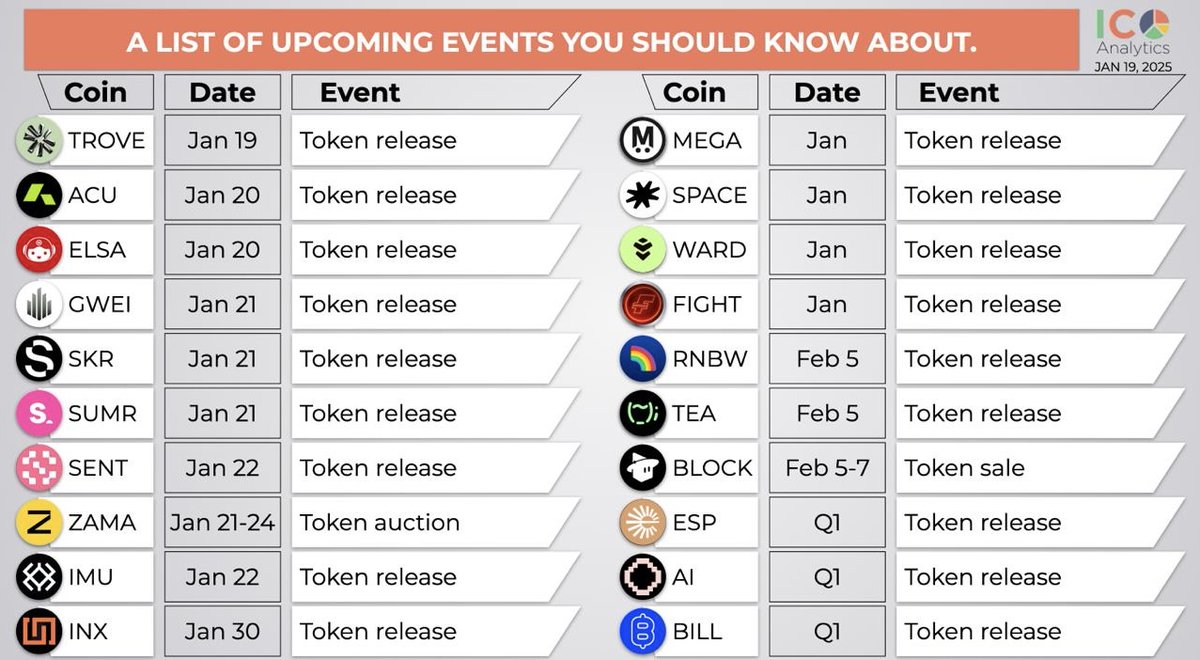 A LIST OF UPCOMING EVENTS YOU SHOULD KNOW ABOUT.

ICO Analytics
JAN 19, 2025

| Coin | Date | Event |
|---|---|---|
| TROVE | Jan 19 | Token release |
| ACU | Jan 20 | Token release |
| ELSA | Jan 20 | Token release |
| GWEI | Jan 21 | Token release |
| SKR | Jan 21 | Token release |
| SUMR | Jan 21 | Token release |
| SENT | Jan 22 | Token release |
| ZAMA | Jan 21-24 | Token auction |
| IMU | Jan 22 | Token release |
| INX | Jan 30 | Token release |

| Coin | Date | Event |
|---|---|---|
| MEGA | Jan | Token release |
| SPACE | Jan | Token release |
| WARD | Jan | Token release |
| FIGHT | Jan | Token release |
| RNBW | Feb 5 | Token release |
| TEA | Feb 5 | Token release |
| BLOCK | Feb 5-7 | Token sale |
| ESP | Q1 | Token release |
| AI | Q1 | Token release |
| BILL | Q1 | Token release |